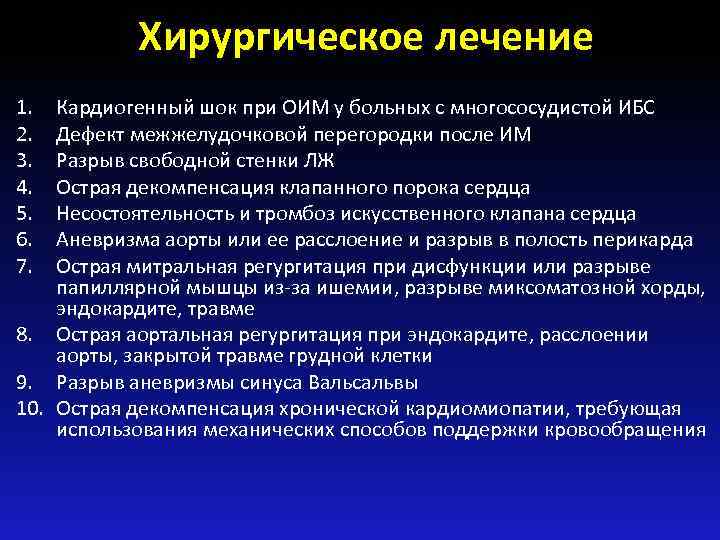 Хирургическое лечение

1. Кардиогенный шок при ОИМ у больных с многососудистой ИБС
2. Дефект межжелудочковой перегородки после ИМ
3. Разрыв свободной стенки ЛЖ
4. Острая декомпенсация клапанного порока сердца
5. Несостоятельность и тромбоз искусственного клапана сердца
6. Аневризма аорты или ее расслоение и разрыв в полость перикарда
7. Острая митральная регургитация при дисфункции или разрыве папиллярной мышцы из-за ишемии, разрыве миксоматозной хорды, эндокардите, травме
8. Острая аортальная регургитация при эндокардите, расслоении аорты, закрытой травме грудной клетки
9. Разрыв аневризмы синуса Вальсальвы
10. Острая декомпенсация хронической кардиомиопатии, требующая использования механических способов поддержки кровообращения